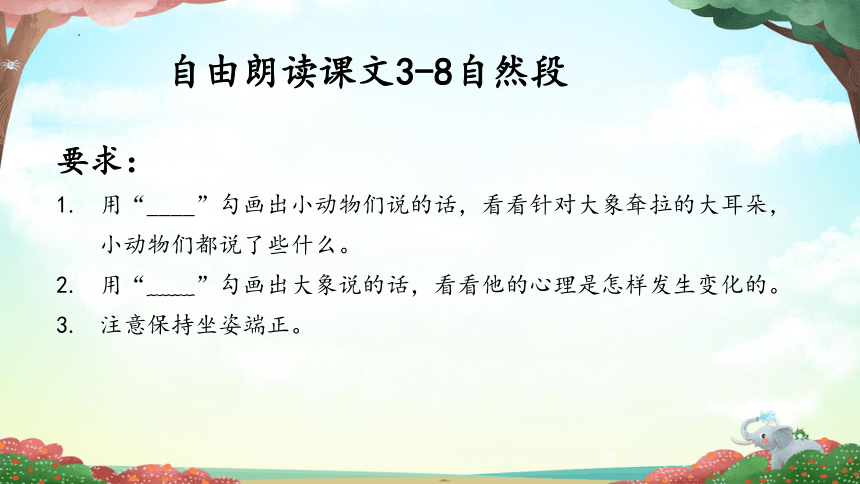 自由朗读课文3-8自然段

要求：

1. 用“____”勾画出小动物们说的话，看看针对大象耷拉的大耳朵，小动物们都说了些什么。

2. 用“﹏﹏”勾画出大象说的话，看看他的心理是怎样发生变化的。

3. 注意保持坐姿端正。